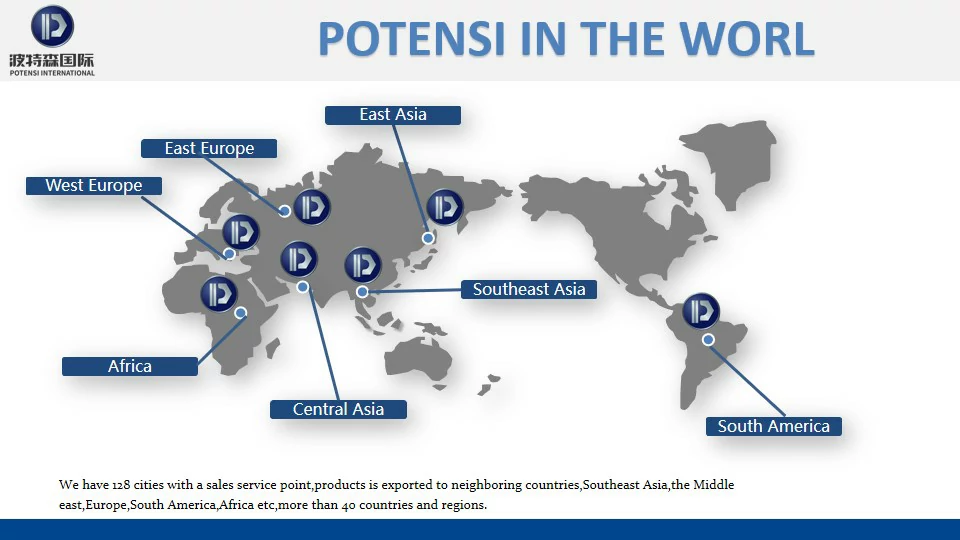 波特森国际
POTENSI INTERNATIONAL

POTENSI IN THE WORL

East Asia

East Europe

West Europe

Southeast Asia

Africa

Central Asia

South America

We have 128 cities with a sales service point,products is exported to neighboring countries,Southeast Asia,the Middle east,Europe,South America,Africa etc,more than 40 countries and regions.